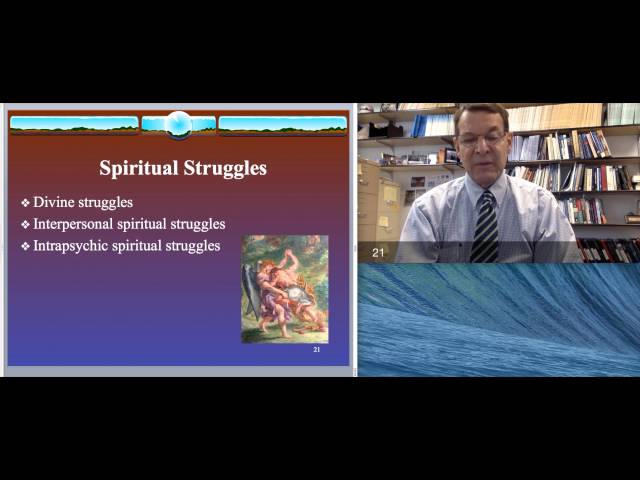 Spiritual Struggles

❖ Divine struggles
❖ Interpersonal spiritual struggles
❖ Intrapsychic spiritual struggles

21

21